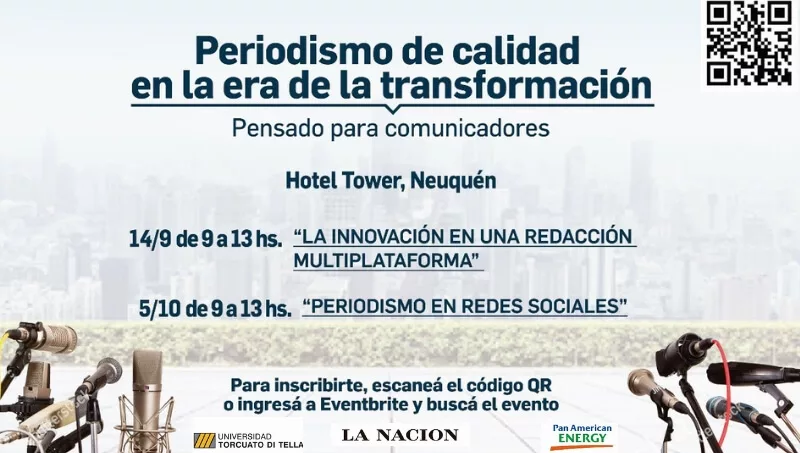 Periodismo de calidad en la era de la transformación

Pensado para comunicadores

Hotel Tower, Neuquén

14/9 de 9 a 13 hs. "LA INNOVACIÓN EN UNA REDACCIÓN MULTIPLATAFORMA"

5/10 de 9 a 13 hs. "PERIODISMO EN REDES SOCIALES"

Para inscribirte, escaneá el código QR o ingresá a Eventbrite y buscá el evento

UNIVERSIDAD TORCUATO DI TELLA

LA NACION

Pan American ENERGY